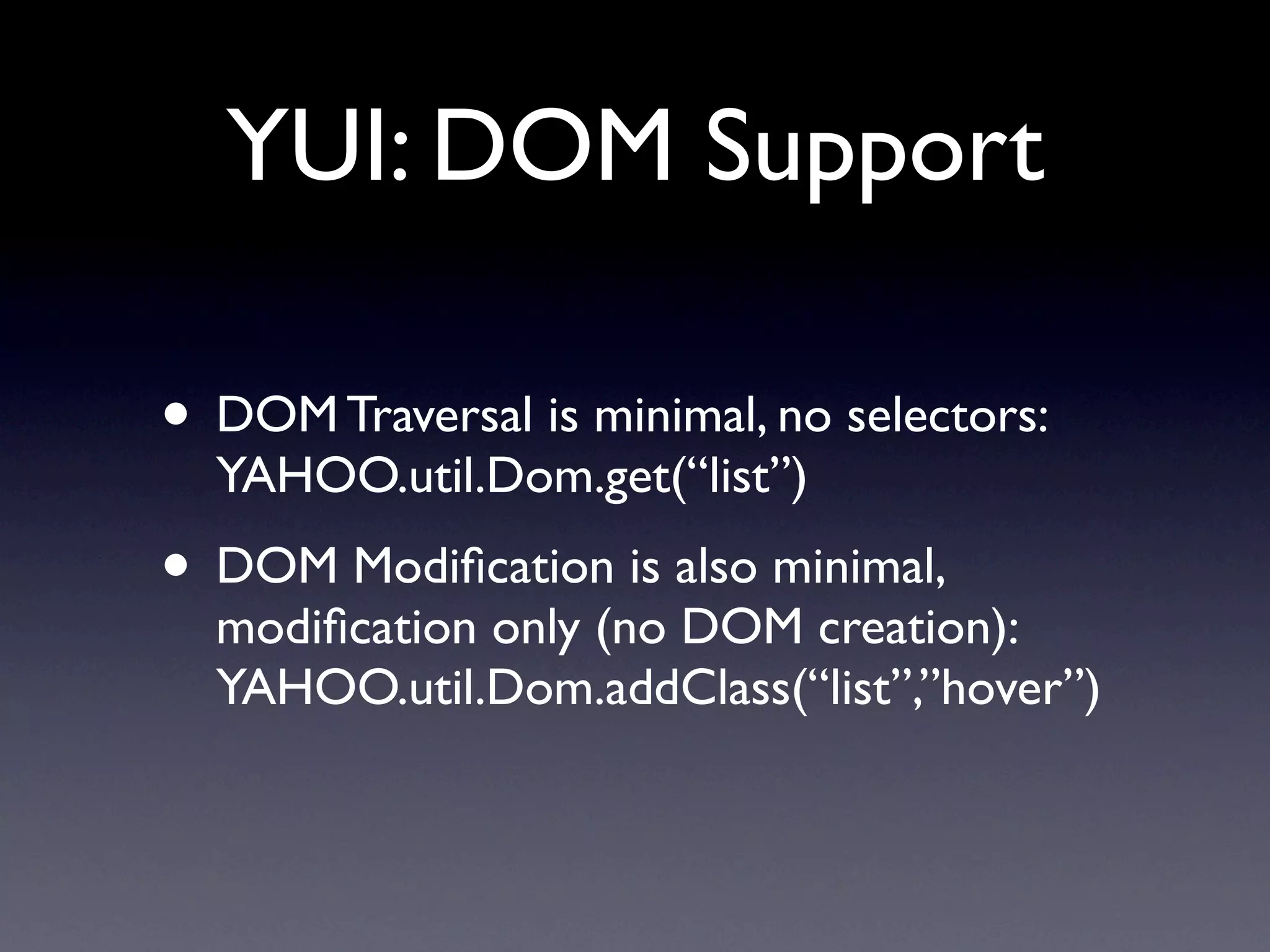 YUI: DOM Support

• DOM Traversal is minimal, no selectors: YAHOO.util.Dom.get(“list”)

• DOM Modification is also minimal, modification only (no DOM creation): YAHOO.util.Dom.addClass(“list”,”hover”)